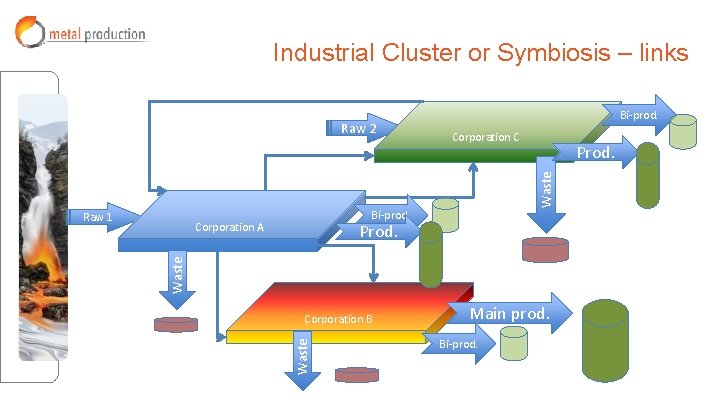 metal production

Industrial Cluster or Symbiosis – links

Raw 2

Corporation C

Bi-prod.

Prod.

Waste

Raw 1

Corporation A

Bi-prod.

Prod.

Waste

Corporation B

Main prod.

Bi-prod.

Waste